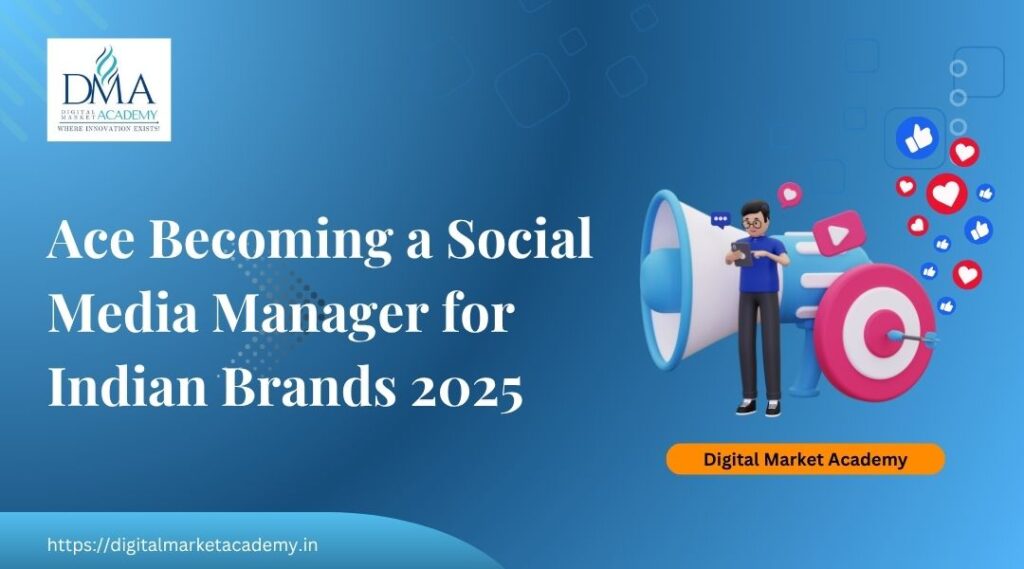 DMA
DIGITAL MARKET ACADEMY
WHERE INNOVATION EXISTS!

Ace Becoming a Social Media Manager for Indian Brands 2025

Digital Market Academy

https://digitalmarketacademy.in